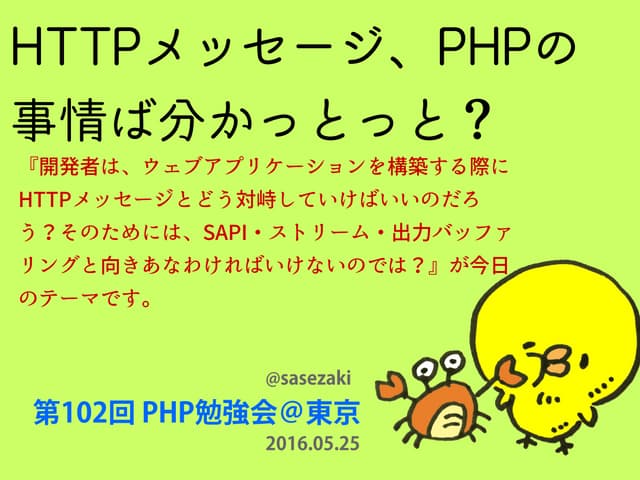 HTTPメッセージ、PHPの事情ば分かっとっと？

『開発者は、ウェブアプリケーションを構築する際にHTTPメッセージとどう対峙していけばいいのだろう？そのためには、SAPI・ストリーム・出力バッファリングと向きあなわければいけないのでは？』が今日のテーマです。

@sasezaki

第102回 PHP勉強会＠東京

2016.05.25